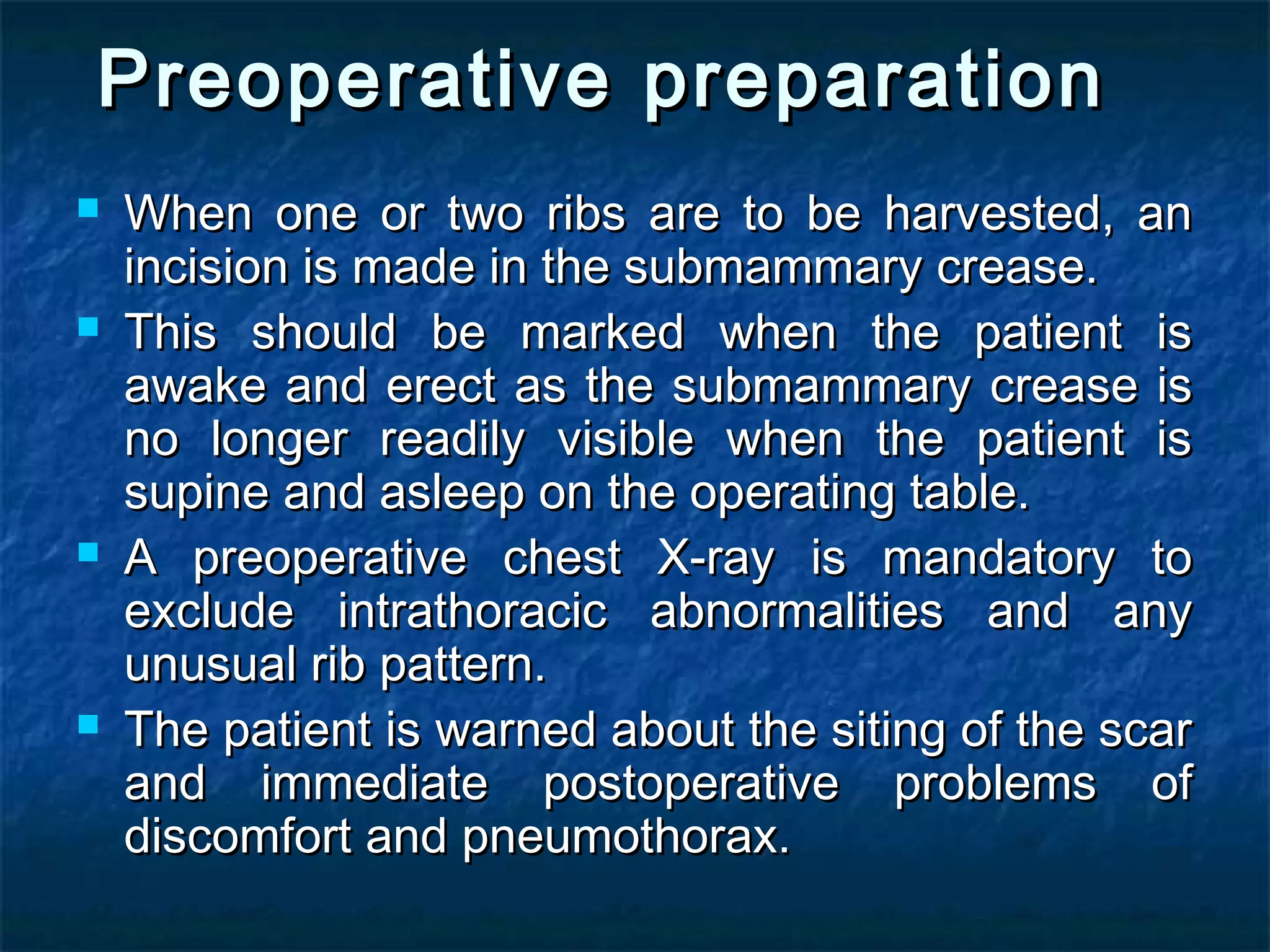 Preoperative preparation

- When one or two ribs are to be harvested, an incision is made in the submammary crease.
- This should be marked when the patient is awake and erect as the submammary crease is no longer readily visible when the patient is supine and asleep on the operating table.
- A preoperative chest X-ray is mandatory to exclude intrathoracic abnormalities and any unusual rib pattern.
- The patient is warned about the siting of the scar and immediate postoperative problems of discomfort and pneumothorax.